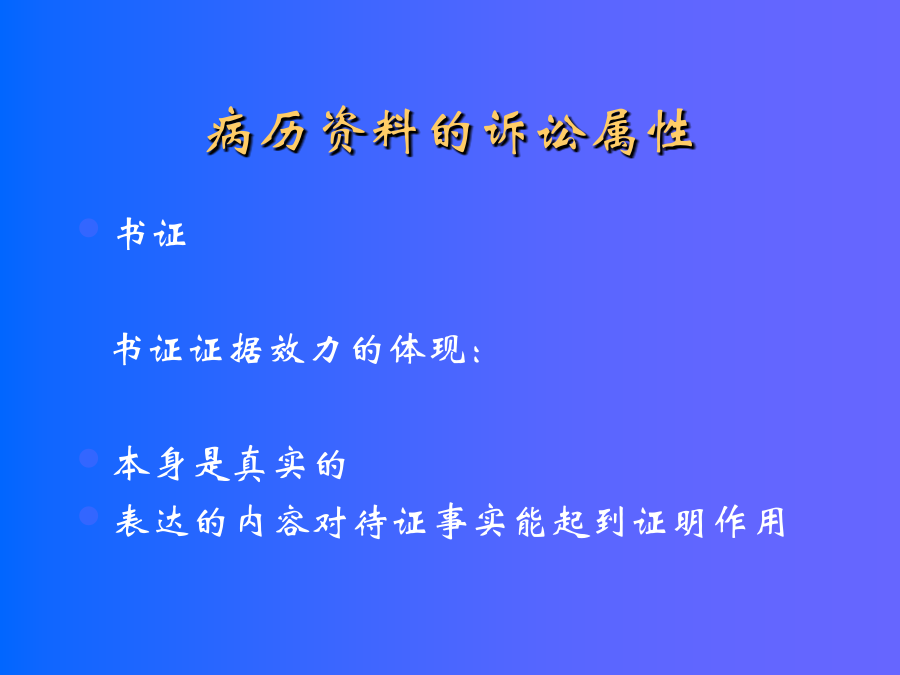 病历资料的诉讼属性

书证

书证证据效力的体现：

本身是真实的

表达的内容对待证事实能起到证明作用